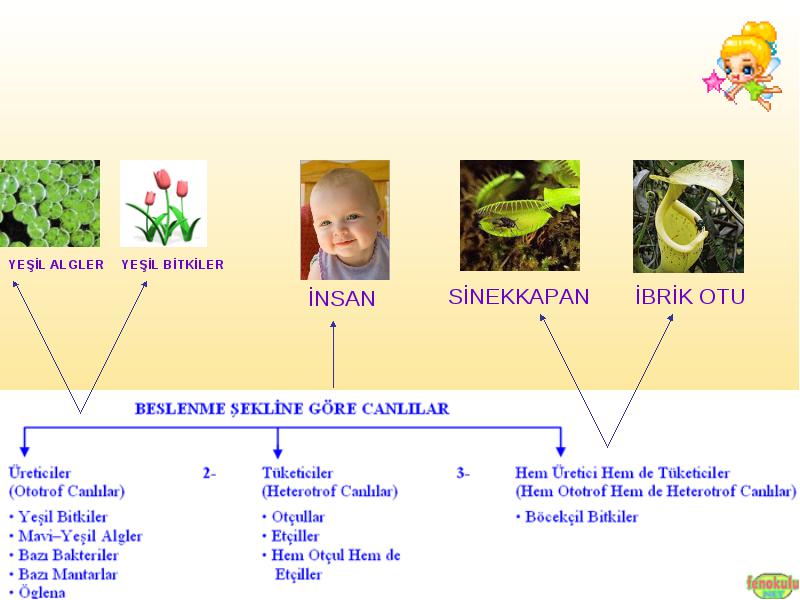 YEŞİL ALGLER YEŞİL BİTKİLER

İNSAN

SİNEKKAPAN

İBRİK OTU

BESLENME ŞEKLİNE GÖRE CANLILAR

Üreticiler
(Ototrof Canlılar)

• Yeşil Bitkiler
• Mavi–Yeşil Algler
• Bazı Bakteriler
• Bazı Mantarlar
• Öglena

2- Tüketiciler
(Heterotrof Canlılar)

• Otçullar
• Etçiller
• Hem Otçul Hem de Etçiller

3- Hem Üretici Hem de Tüketiciler
(Hem Ototrof Hem de Heterotrof Canlılar)

• Böcekçil Bitkiler

fenokulu NET